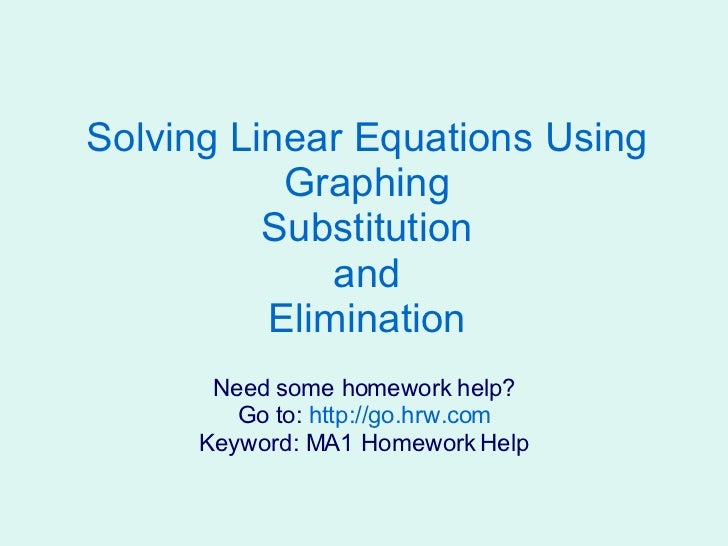 Solving Linear Equations Using
Graphing
Substitution
and
Elimination

Need some homework help?
Go to: http://go.hrw.com
Keyword: MA1 Homework Help